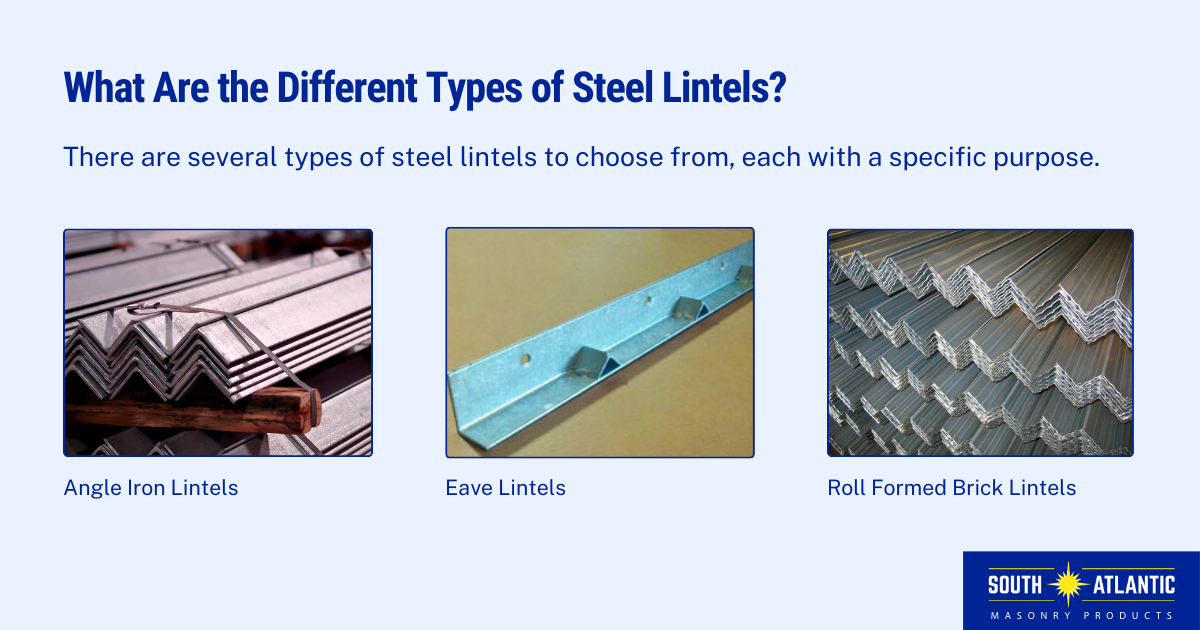 What Are the Different Types of Steel Lintels?

There are several types of steel lintels to choose from, each with a specific purpose.

Angle Iron Lintels

Eave Lintels

Roll Formed Brick Lintels

SOUTH ATLANTIC
MASONRY PRODUCTS